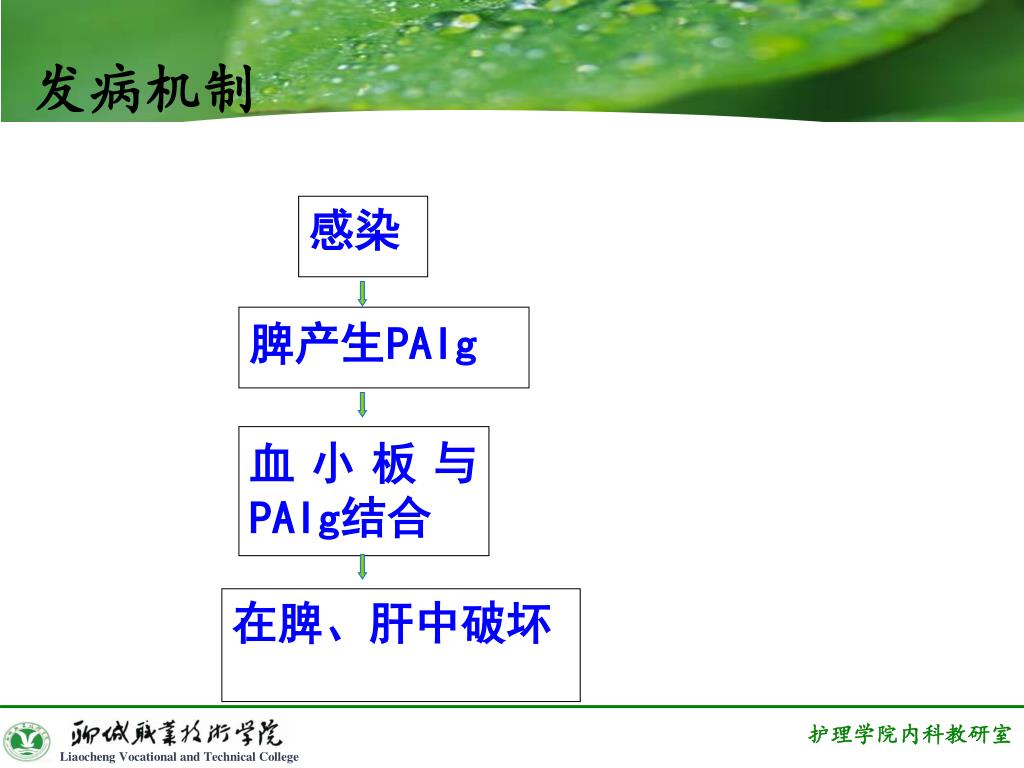 发病机制

感染

脾产生PAIg

血小板与PAIg结合

在脾、肝中破坏

聊城职业技术学院
Liaocheng Vocational and Technical College

护理学院内科教研室